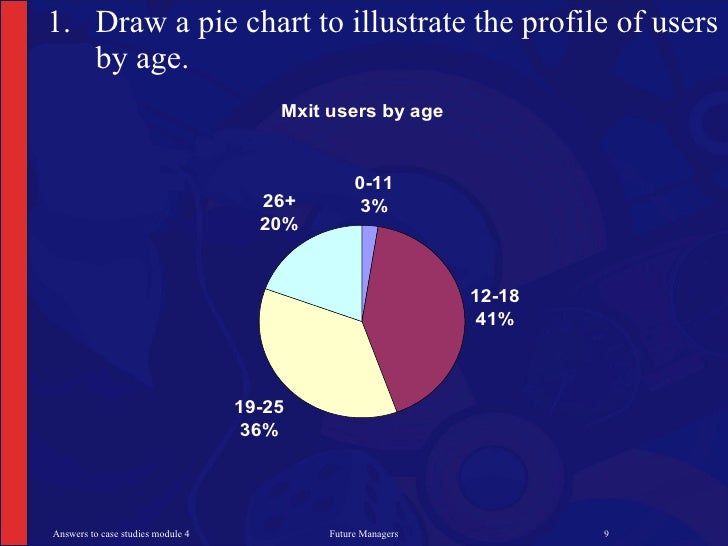 1. Draw a pie chart to illustrate the profile of users by age.

Mxit users by age

0-11
3%

12-18
41%

19-25
36%

26+
20%

Answers to case studies module 4

Future Managers

9